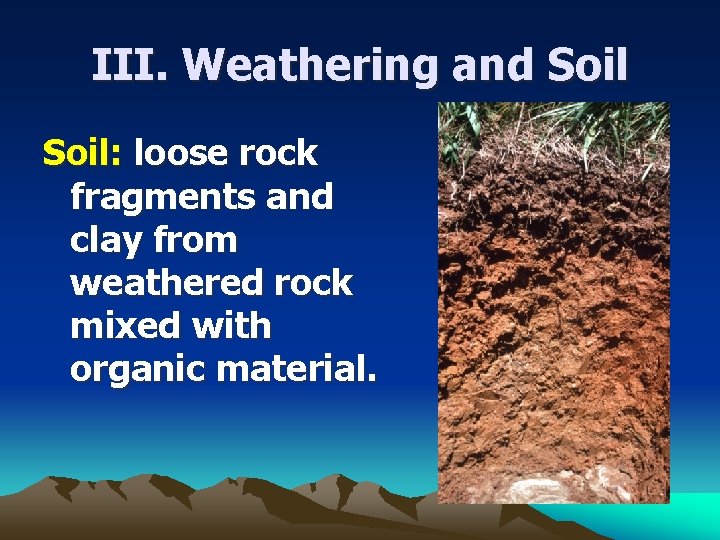 III. Weathering and Soil

Soil: loose rock fragments and clay from weathered rock mixed with organic material.